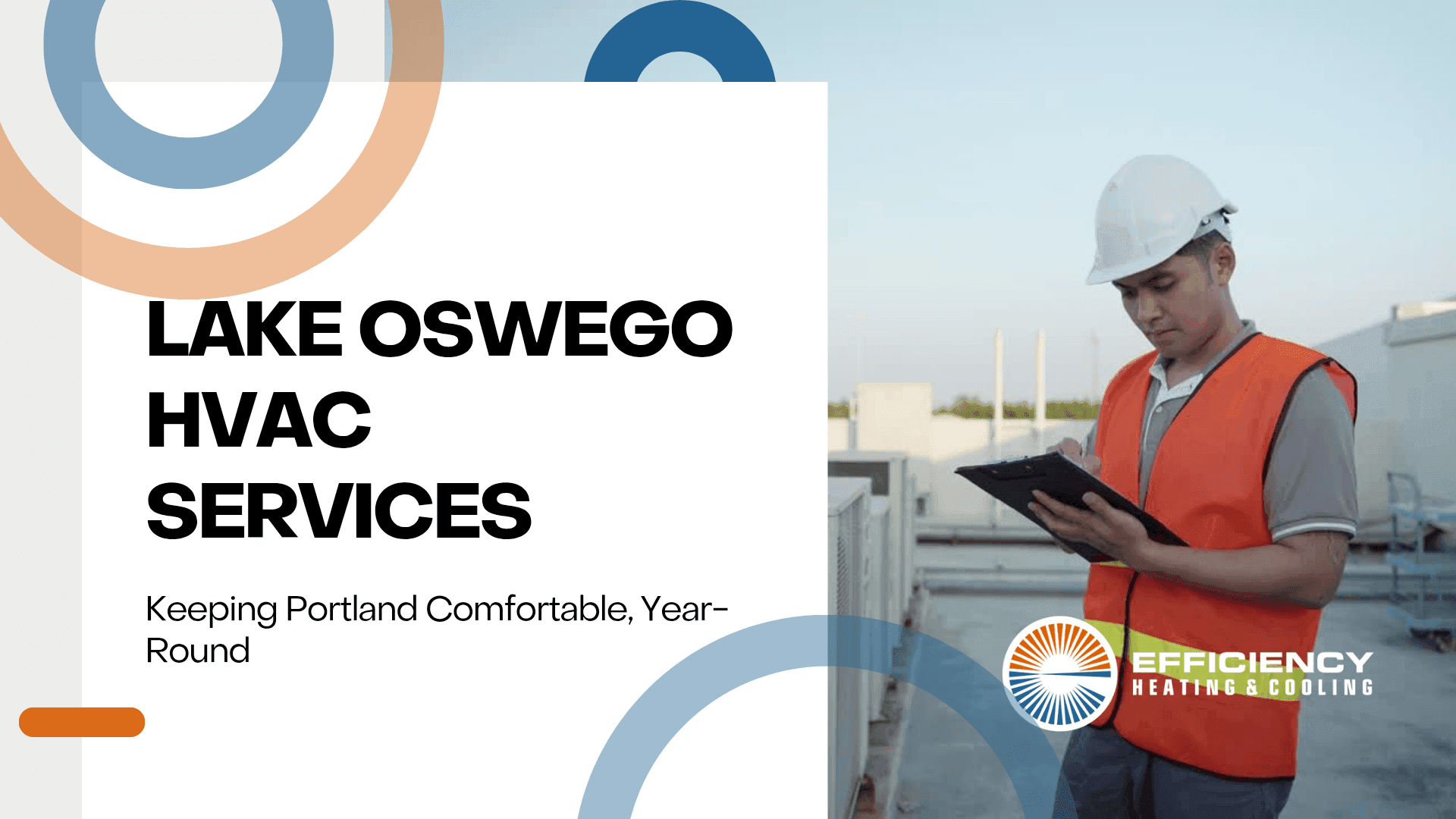 LAKE OSWEGO HVAC SERVICES

Keeping Portland Comfortable, Year-Round

EFFICIENCY
HEATING & COOLING